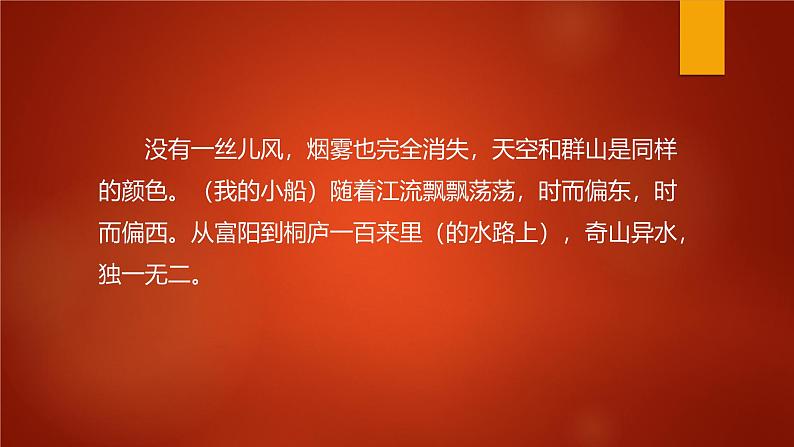 没有一丝儿风，烟雾也完全消失，天空和群山是同样的颜色。（我的小船）随着江流飘飘荡荡，时而偏东，时而偏西。从富阳到桐庐一百来里（的水路上），奇山异水，独一无二。